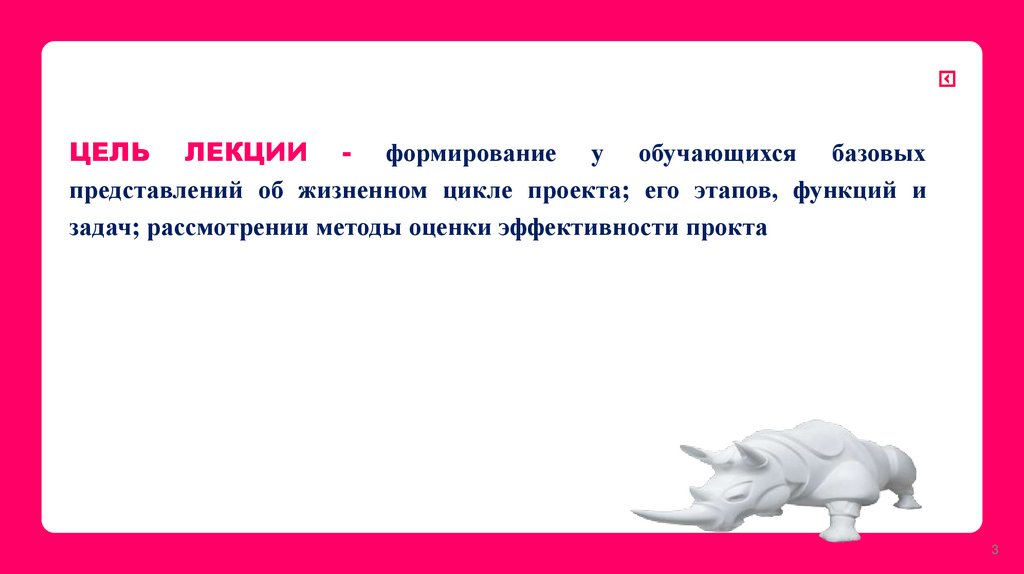 ЦЕЛЬ ЛЕКЦИИ - формирование у обучающихся базовых представлений об жизненном цикле проекта; его этапов, функций и задач; рассмотрении методы оценки эффективности прокта

3